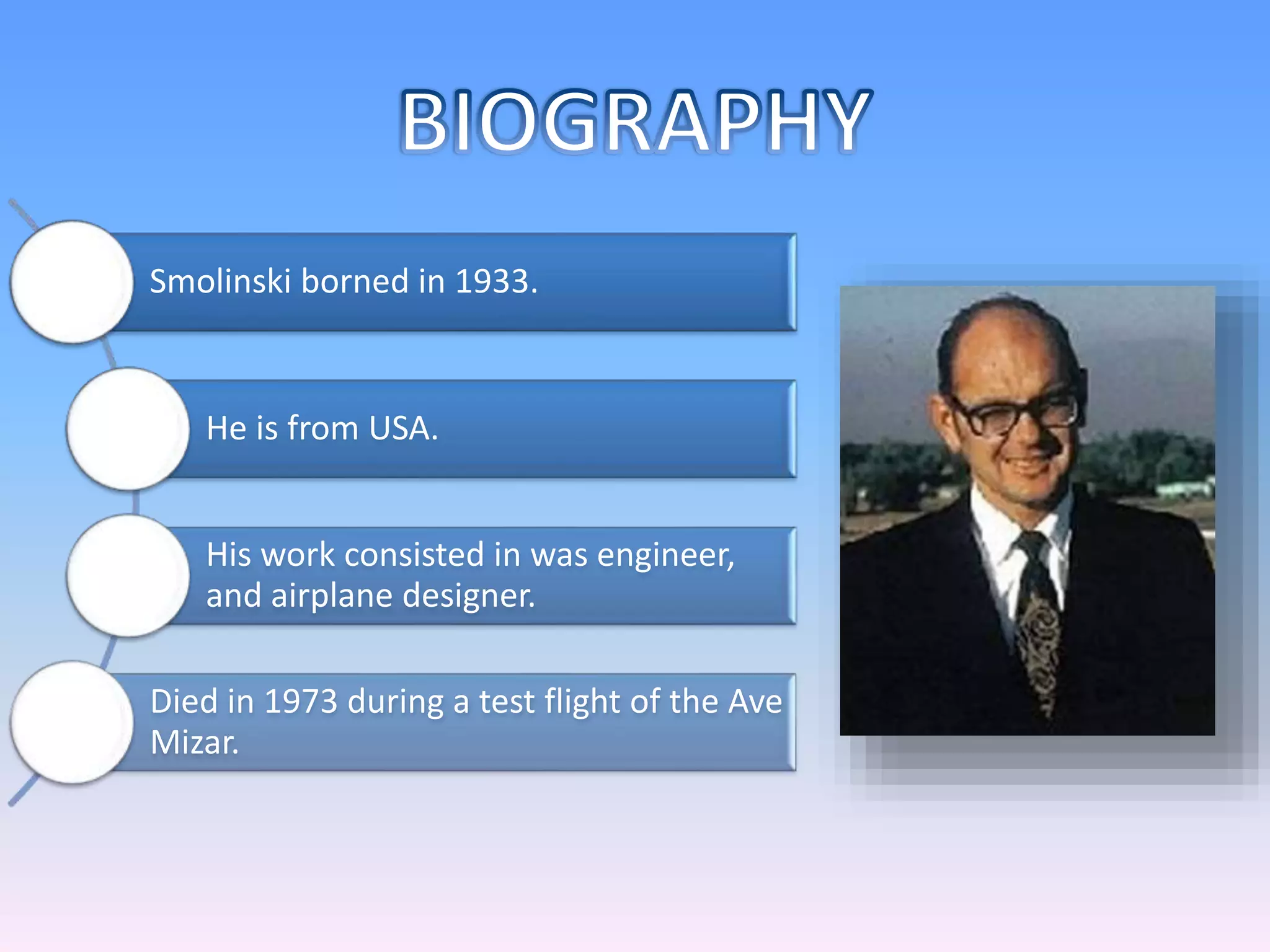 BIOGRAPHY

Smolinski borned in 1933.

He is from USA.

His work consisted in was engineer, and airplane designer.

Died in 1973 during a test flight of the Ave Mizar.